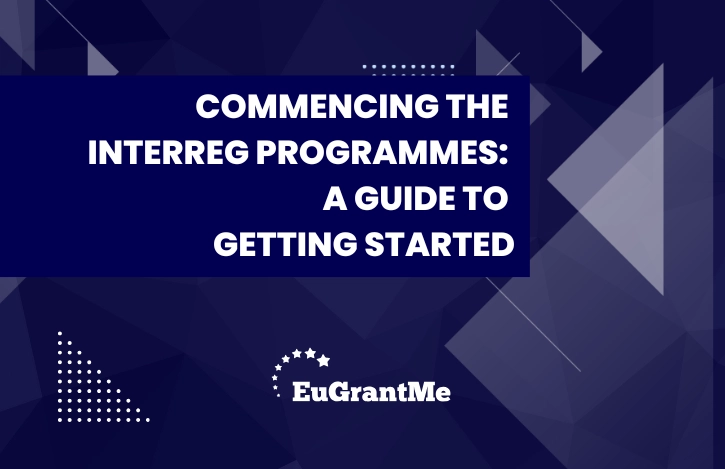 COMMENCING THE INTERREG PROGRAMMES: A GUIDE TO GETTING STARTED

EuGrantMe